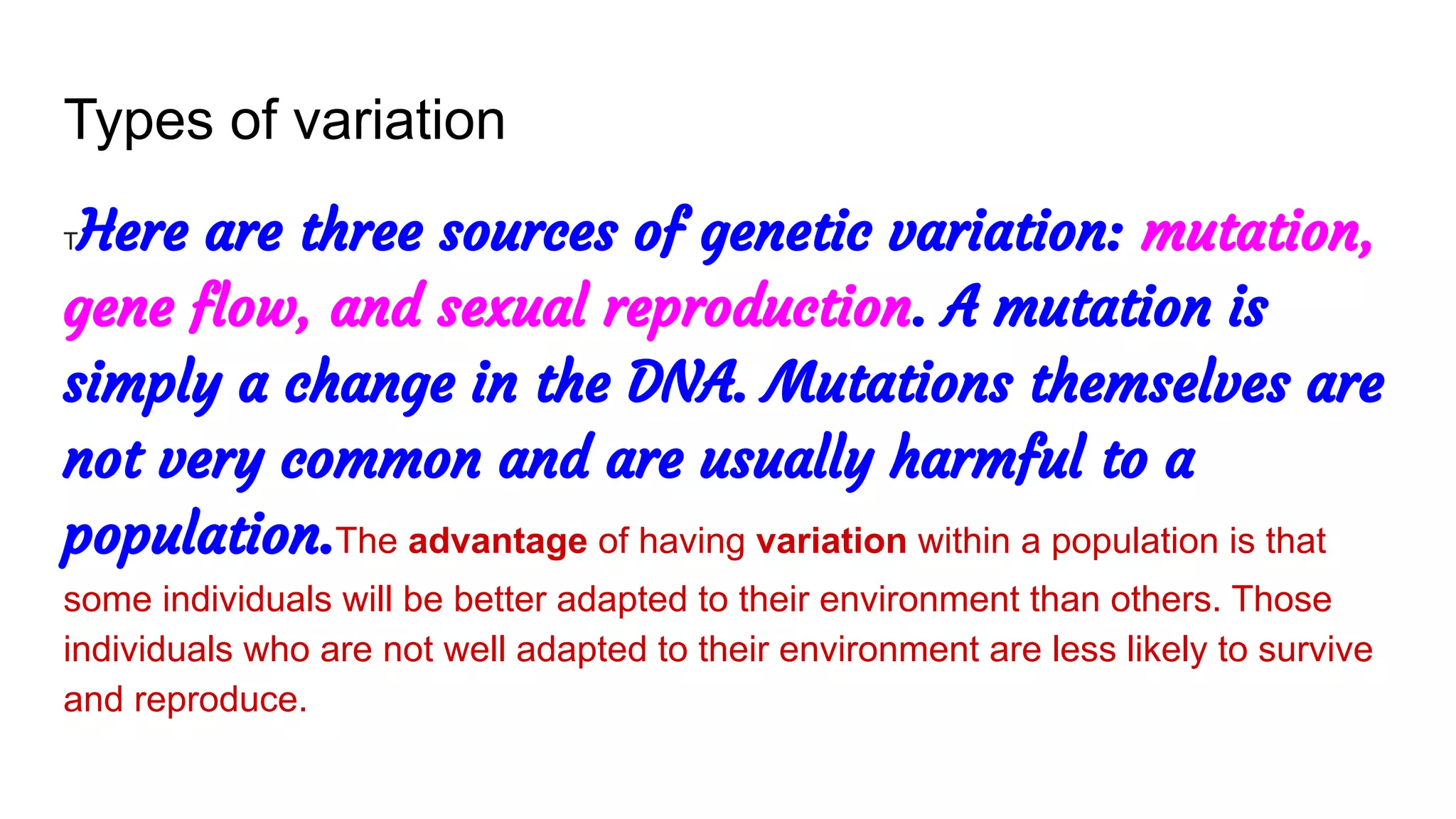 Types of variation

THere are three sources of genetic variation: mutation, gene flow, and sexual reproduction. A mutation is simply a change in the DNA. Mutations themselves are not very common and are usually harmful to a population.The advantage of having variation within a population is that some individuals will be better adapted to their environment than others. Those individuals who are not well adapted to their environment are less likely to survive and reproduce.